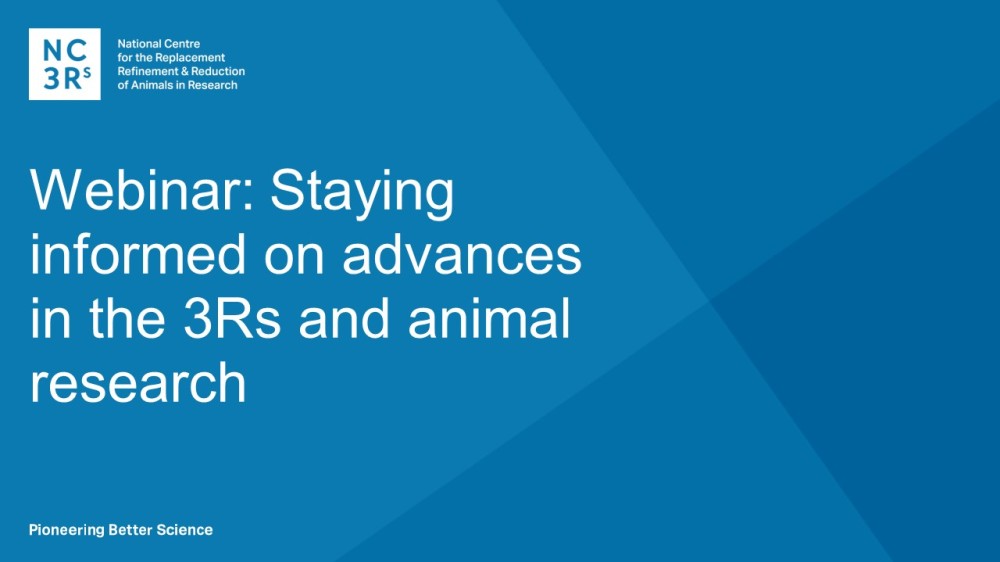 NC
3Rs

National Centre
for the Replacement
Refinement & Reduction
of Animals in Research

Webinar: Staying informed on advances in the 3Rs and animal research

Pioneering Better Science